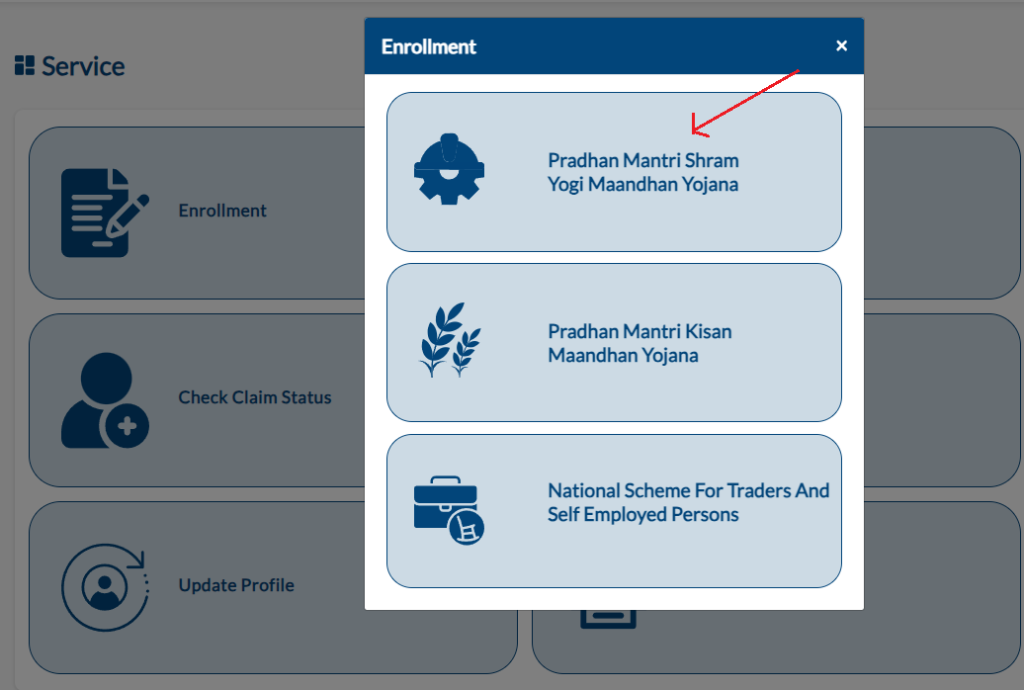 Service

Enrollment

Check Claim Status

Update Profile

Enrollment ×

Pradhan Mantri Shram Yogi Maandhan Yojana

Pradhan Mantri Kisan Maandhan Yojana

National Scheme For Traders And Self Employed Persons